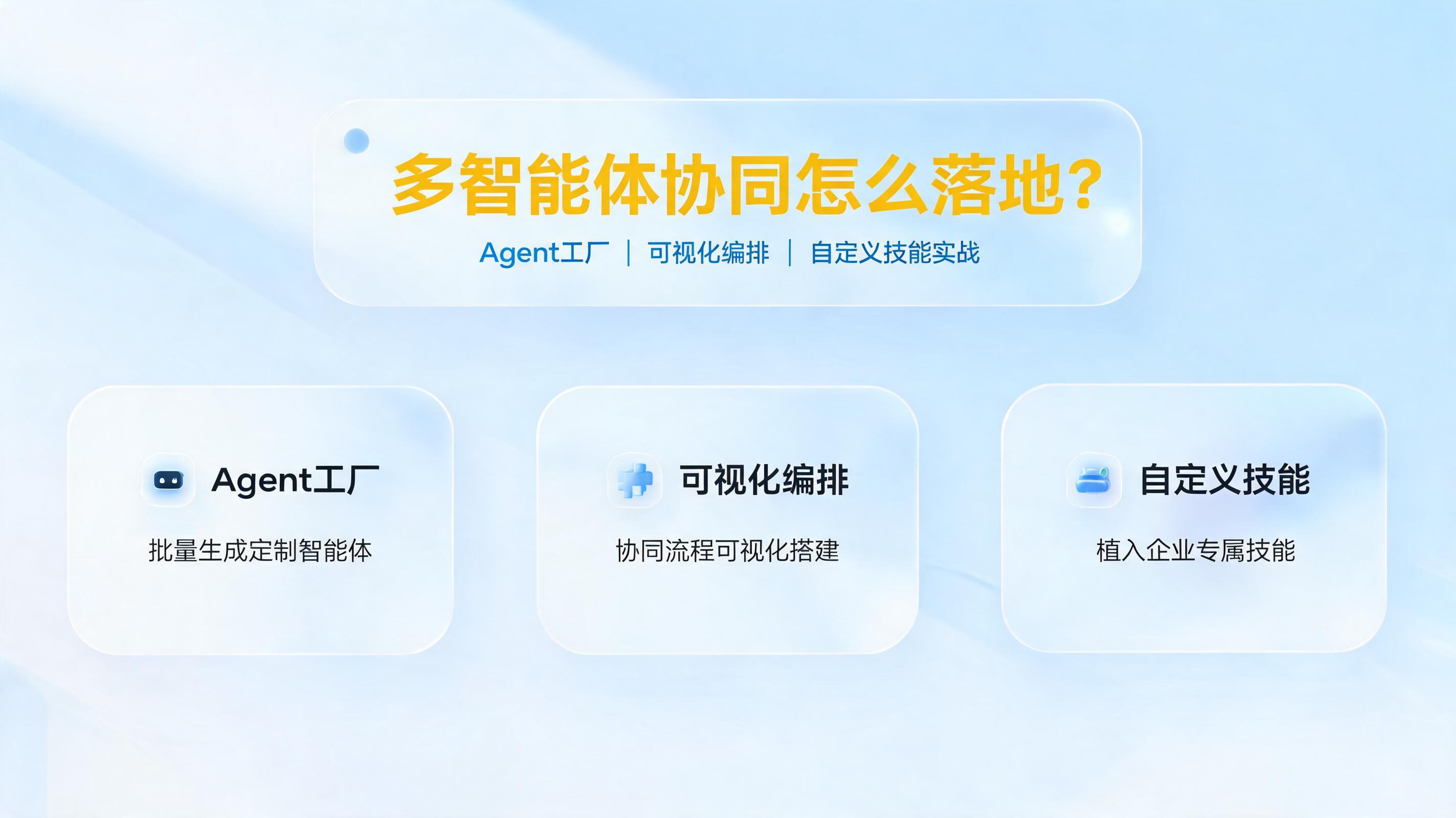 多智能体协同怎么落地?

Agent工厂 | 可视化编排 | 自定义技能实战

Agent工厂

批量生成定制智能体

可视化编排

协同流程可视化搭建

自定义技能

植入企业专属技能